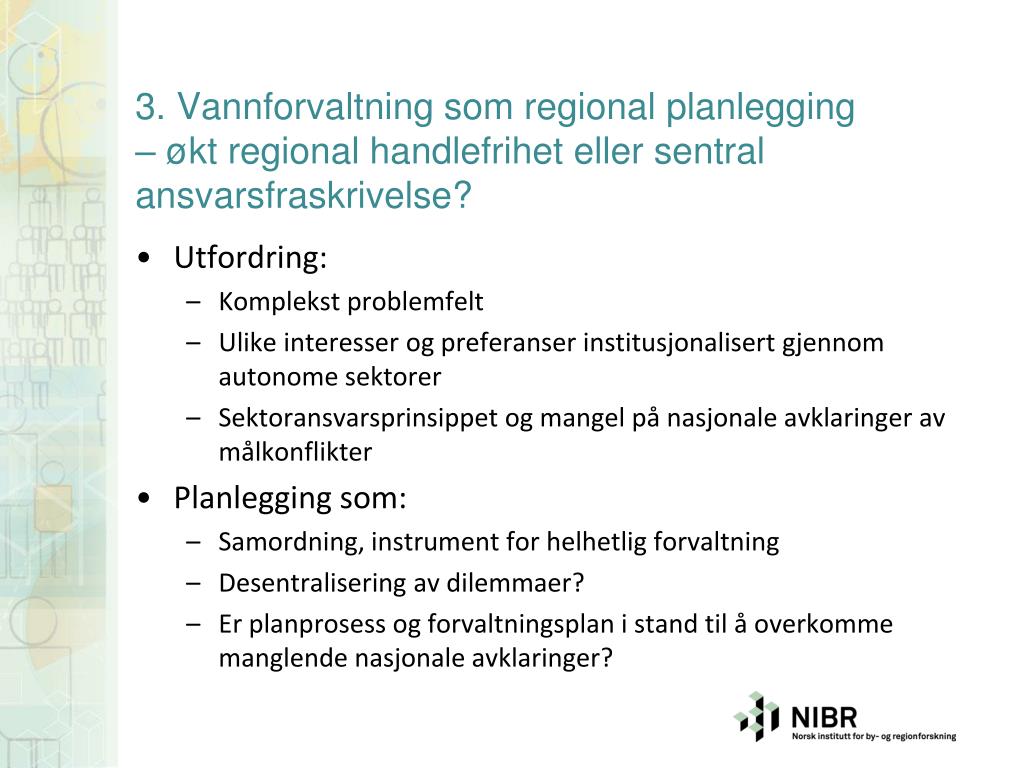 3. Vannforvaltning som regional planlegging – økt regional handlefrihet eller sentral ansvarsfraskrivelse?

• Utfordring:
– Komplekst problemfelt
– Ulike interesser og preferanser institusjonalisert gjennom autonome sektorer
– Sektoransvarsprinsippet og mangel på nasjonale avklaringer av målkonflikter

• Planlegging som:
– Samordning, instrument for helhetlig forvaltning
– Desentralisering av dilemmaer?
– Er planprosess og forvaltningsplan i stand til å overkomme manglende nasjonale avklaringer?

NIBR
Norsk institutt for by- og regionforskning